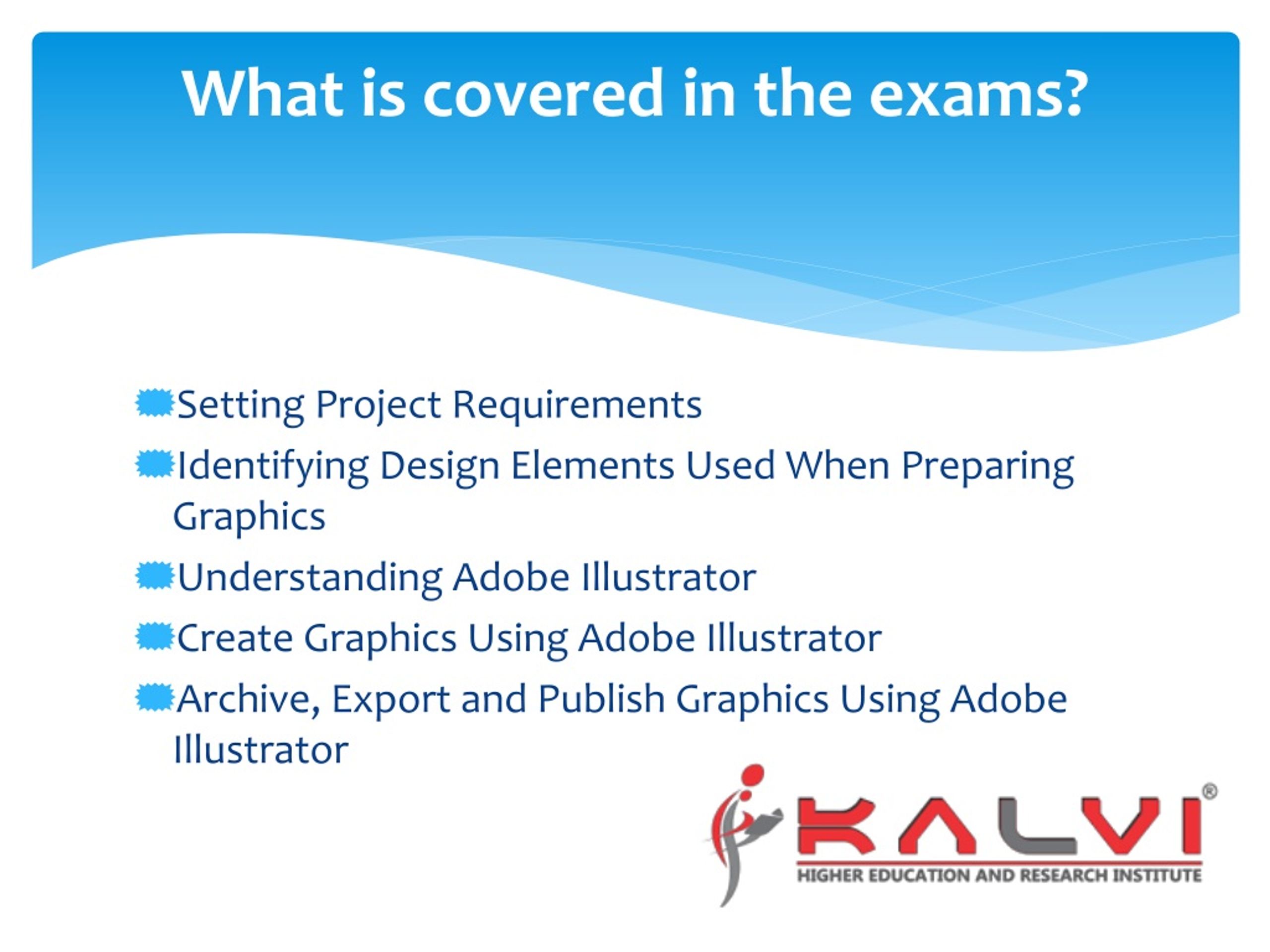 What is covered in the exams?

Setting Project Requirements

Identifying Design Elements Used When Preparing Graphics

Understanding Adobe Illustrator

Create Graphics Using Adobe Illustrator

Archive, Export and Publish Graphics Using Adobe Illustrator

KALVI®
HIGHER EDUCATION AND RESEARCH INSTITUTE